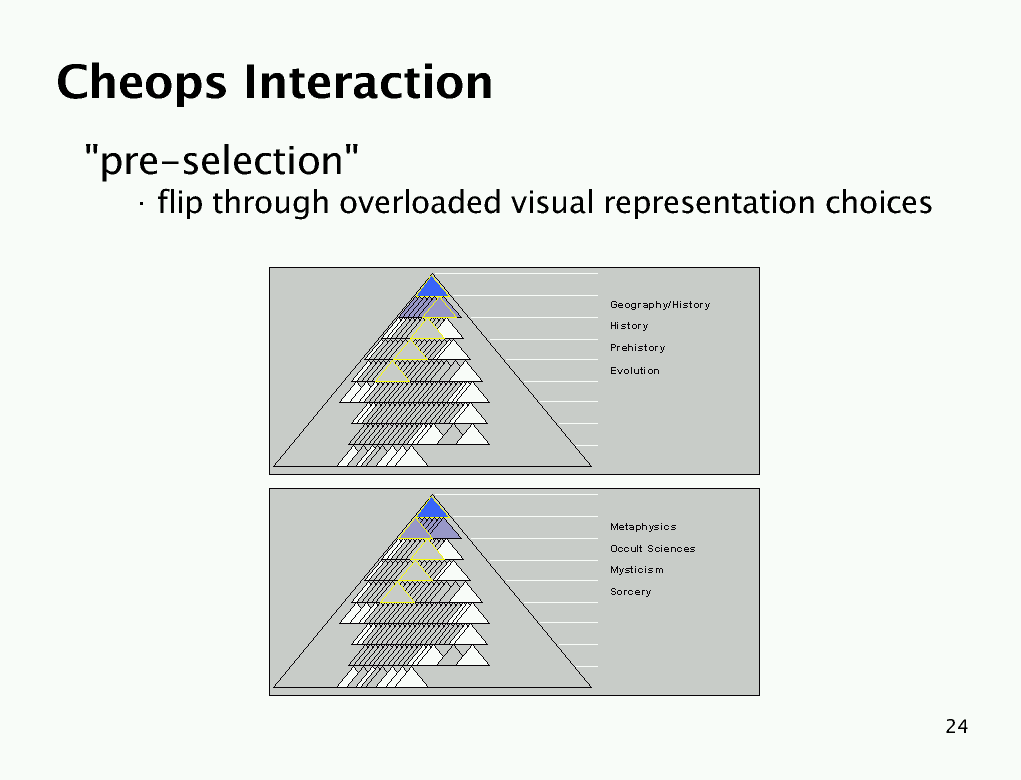 Cheops Interaction

"pre-selection"

· flip through overloaded visual representation choices

Geography/History
History
Prehistory
Evolution

Metaphysics
Occult Sciences
Mysticism
Sorcery

24